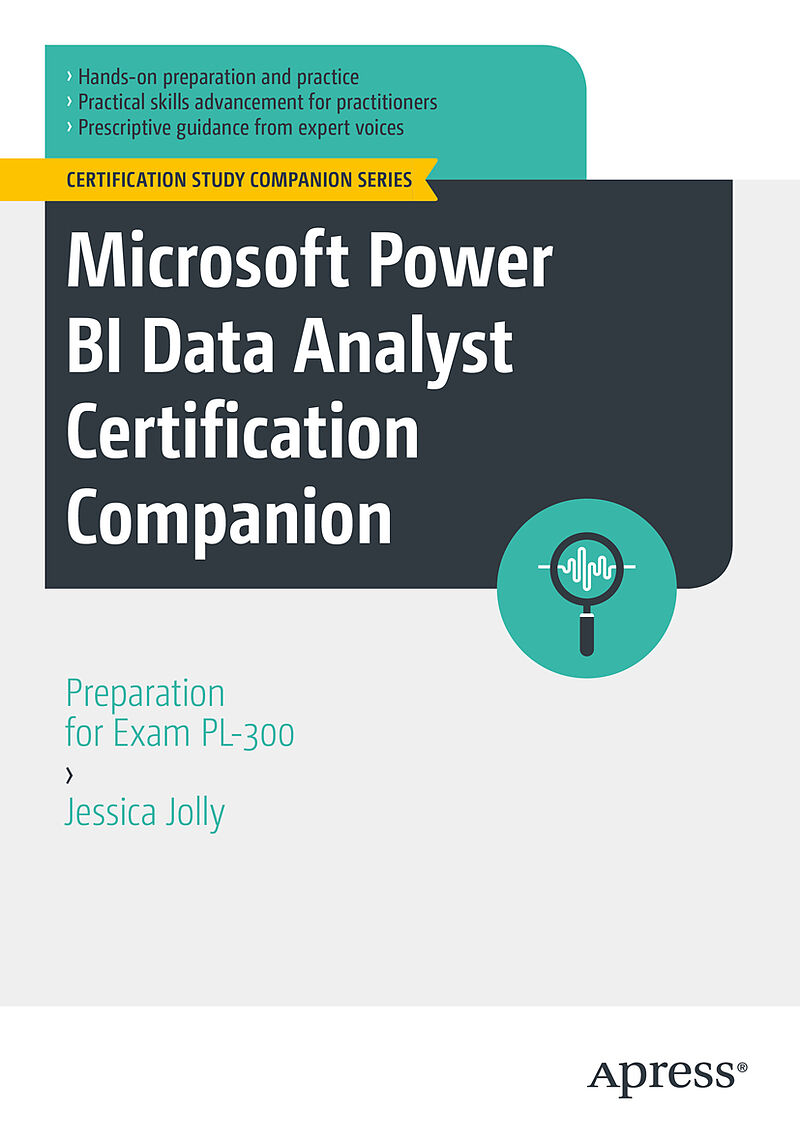 › Hands-on preparation and practice
› Practical skills advancement for practitioners
› Prescriptive guidance from expert voices

CERTIFICATION STUDY COMPANION SERIES

Microsoft Power BI Data Analyst Certification Companion

Preparation for Exam PL-300

›

Jessica Jolly

Apress®